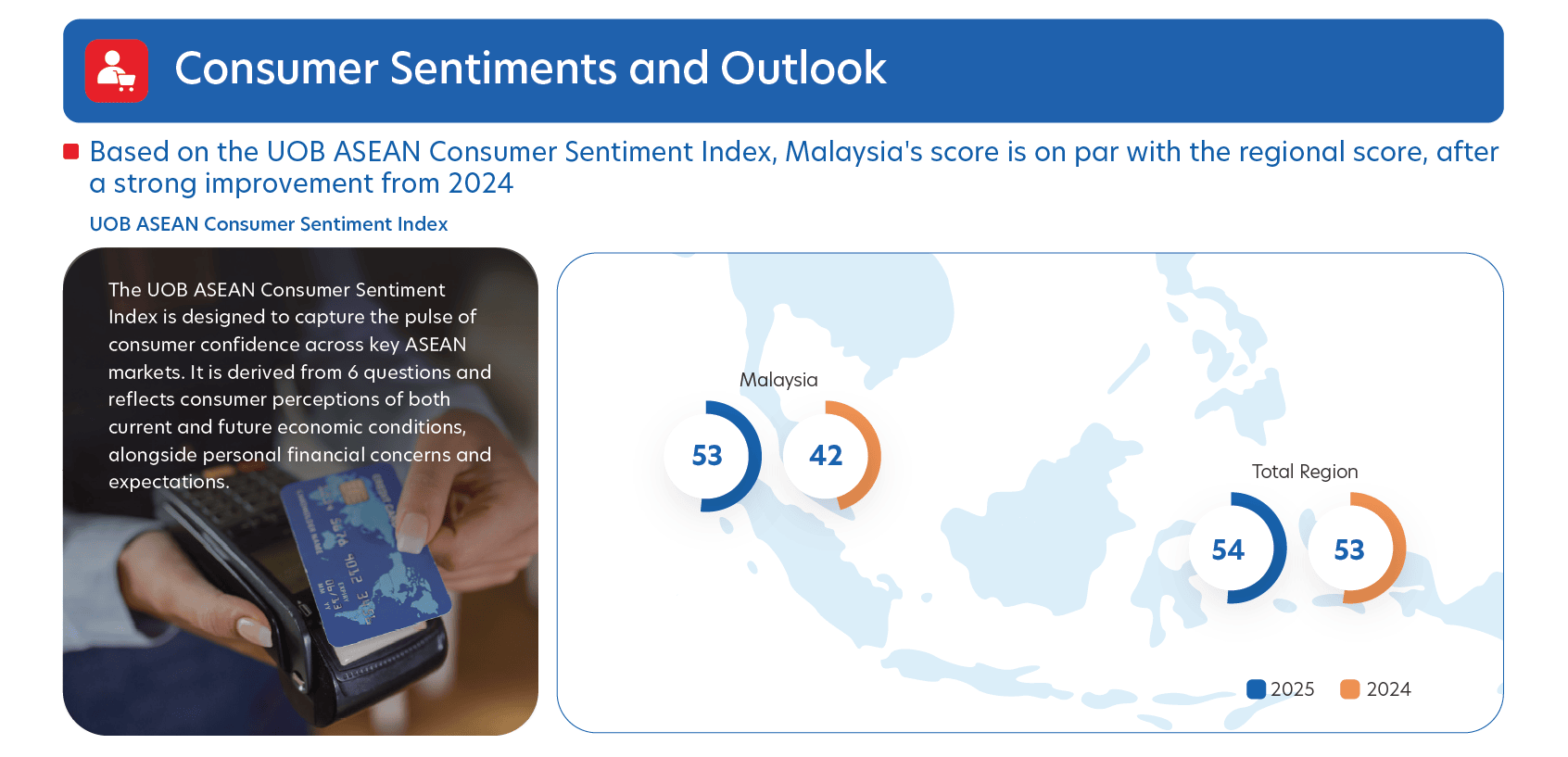 Consumer Sentiments and Outlook

Based on the UOB ASEAN Consumer Sentiment Index, Malaysia's score is on par with the regional score, after a strong improvement from 2024

UOB ASEAN Consumer Sentiment Index

The UOB ASEAN Consumer Sentiment Index is designed to capture the pulse of consumer confidence across key ASEAN markets. It is derived from 6 questions and reflects consumer perceptions of both current and future economic conditions, alongside personal financial concerns and expectations.

Malaysia

53

42

Total Region

54

53

2025 2024